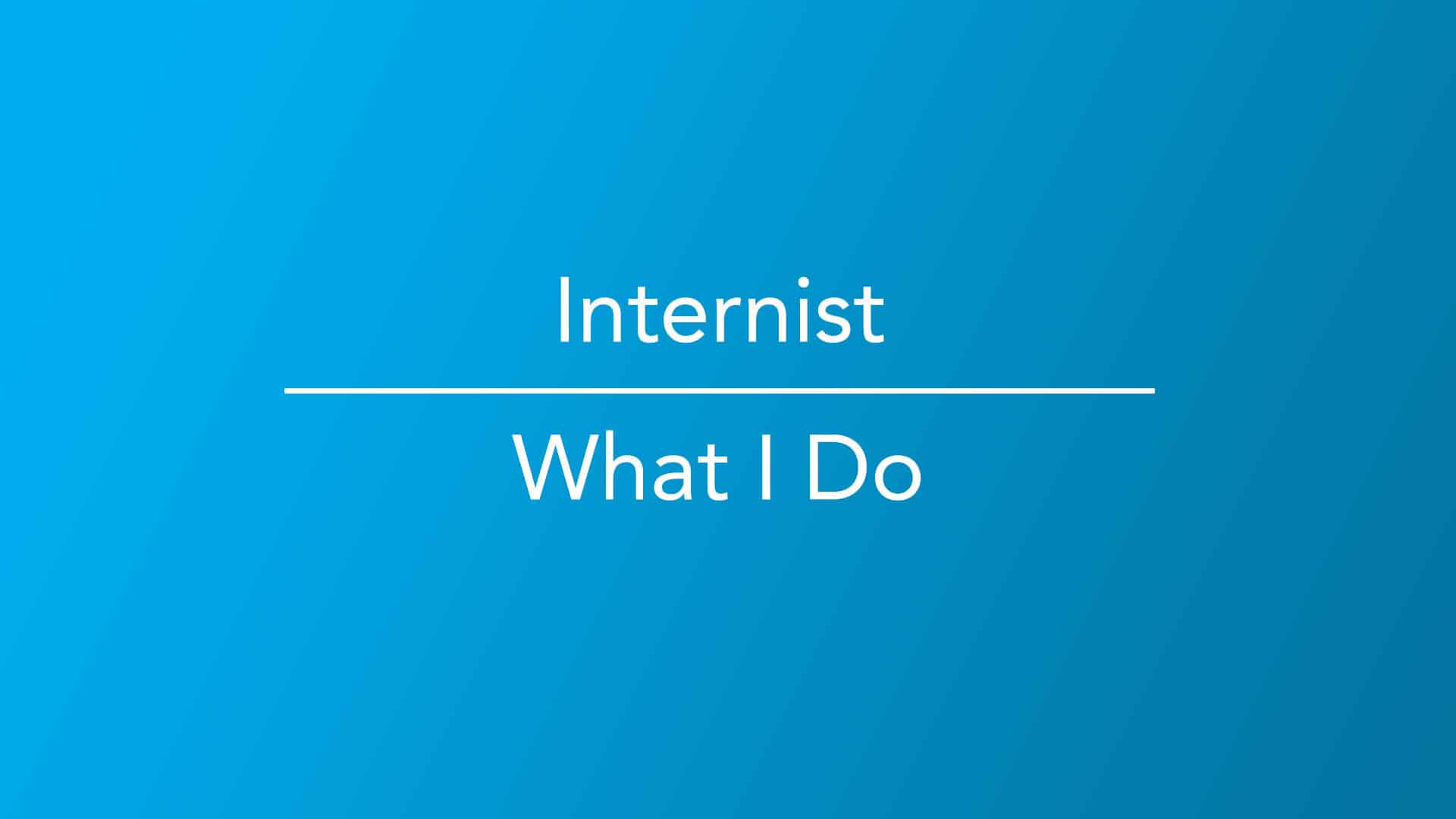 Internist

What I Do